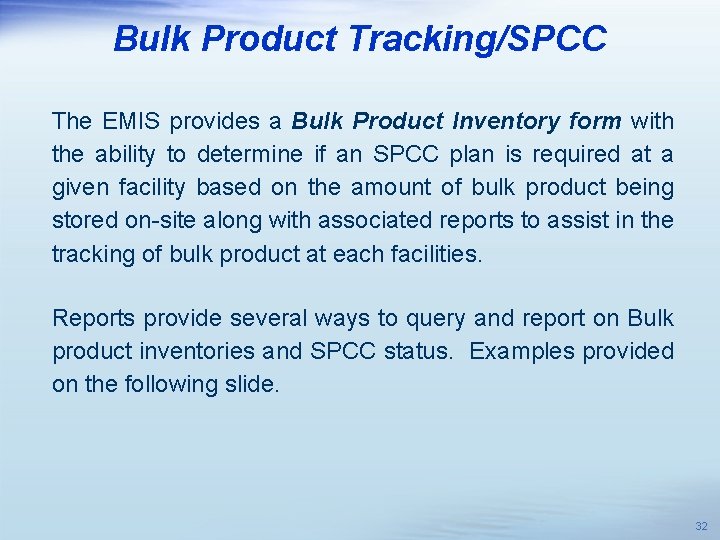 Bulk Product Tracking/SPCC

The EMIS provides a Bulk Product Inventory form with the ability to determine if an SPCC plan is required at a given facility based on the amount of bulk product being stored on-site along with associated reports to assist in the tracking of bulk product at each facilities.

Reports provide several ways to query and report on Bulk product inventories and SPCC status. Examples provided on the following slide.

32